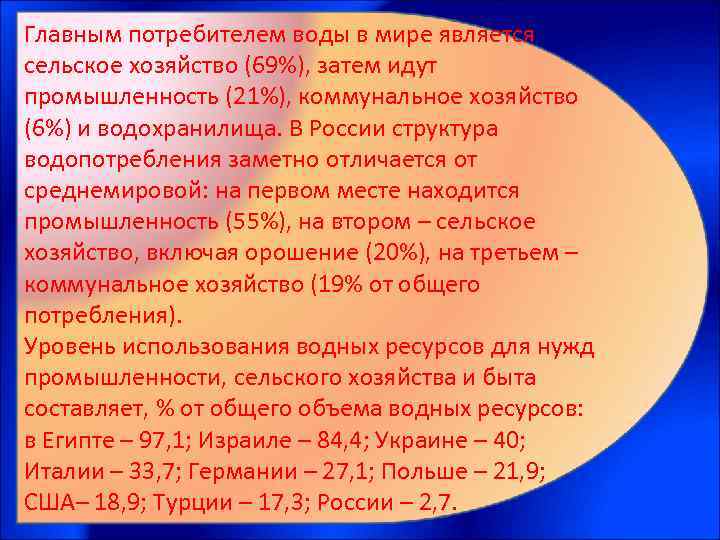 Главным потребителем воды в мире является сельское хозяйство (69%), затем идут промышленность (21%), коммунальное хозяйство (6%) и водохранилища. В России структура водопотребления заметно отличается от среднемировой: на первом месте находится промышленность (55%), на втором – сельское хозяйство, включая орошение (20%), на третьем – коммунальное хозяйство (19% от общего потребления).
Уровень использования водных ресурсов для нужд промышленности, сельского хозяйства и быта составляет, % от общего объема водных ресурсов: в Египте – 97,1; Израиле – 84,4; Украине – 40; Италии – 33,7; Германии – 27,1; Польше – 21,9; США– 18,9; Турции – 17,3; России – 2,7.